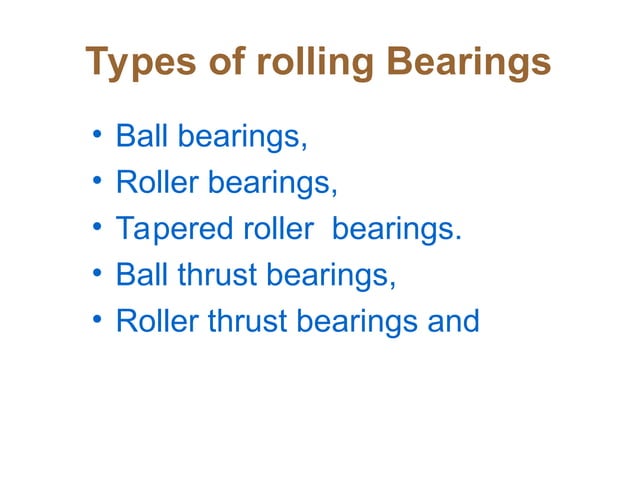 Types of rolling Bearings

• Ball bearings,
• Roller bearings,
• Tapered roller bearings.
• Ball thrust bearings,
• Roller thrust bearings and